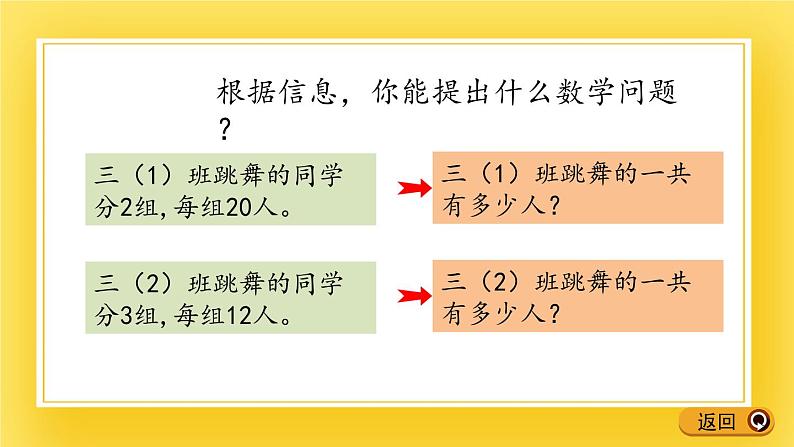 根据信息，你能提出什么数学问题？

三（1）班跳舞的同学分2组，每组20人。

三（1）班跳舞的一共有多少人？

三（2）班跳舞的同学分3组，每组12人。

三（2）班跳舞的一共有多少人？

返回